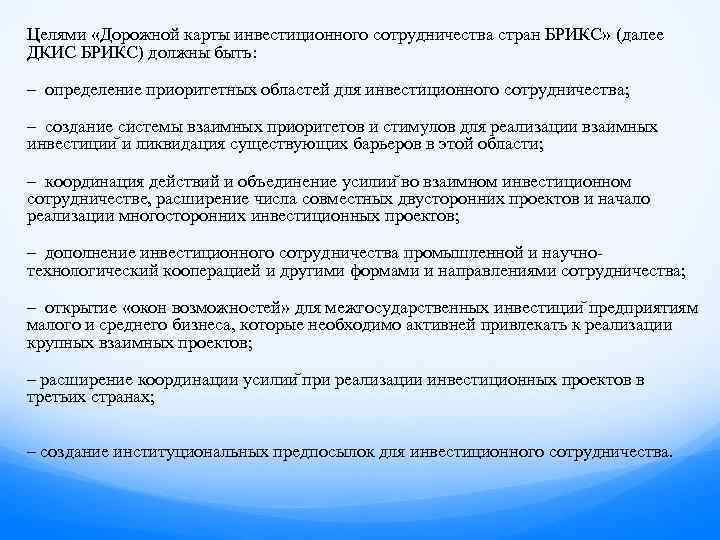 Целями «Дорожной карты инвестиционного сотрудничества стран БРИКС» (далее ДКИС БРИКС) должны быть:

– определение приоритетных областей для инвестиционного сотрудничества;

– создание системы взаимных приоритетов и стимулов для реализации взаимных инвестиций и ликвидация существующих барьеров в этой области;

– координация действий и объединение усилий во взаимном инвестиционном сотрудничестве, расширение числа совместных двусторонних проектов и начало реализации многосторонних инвестиционных проектов;

– дополнение инвестиционного сотрудничества промышленной и научно-технологический кооперацией и другими формами и направлениями сотрудничества;

– открытие «окон возможностей» для межгосударственных инвестиций предприятиям малого и среднего бизнеса, которые необходимо активней привлекать к реализации крупных взаимных проектов;

– расширение координации усилий при реализации инвестиционных проектов в третьих странах;

– создание институциональных предпосылок для инвестиционного сотрудничества.